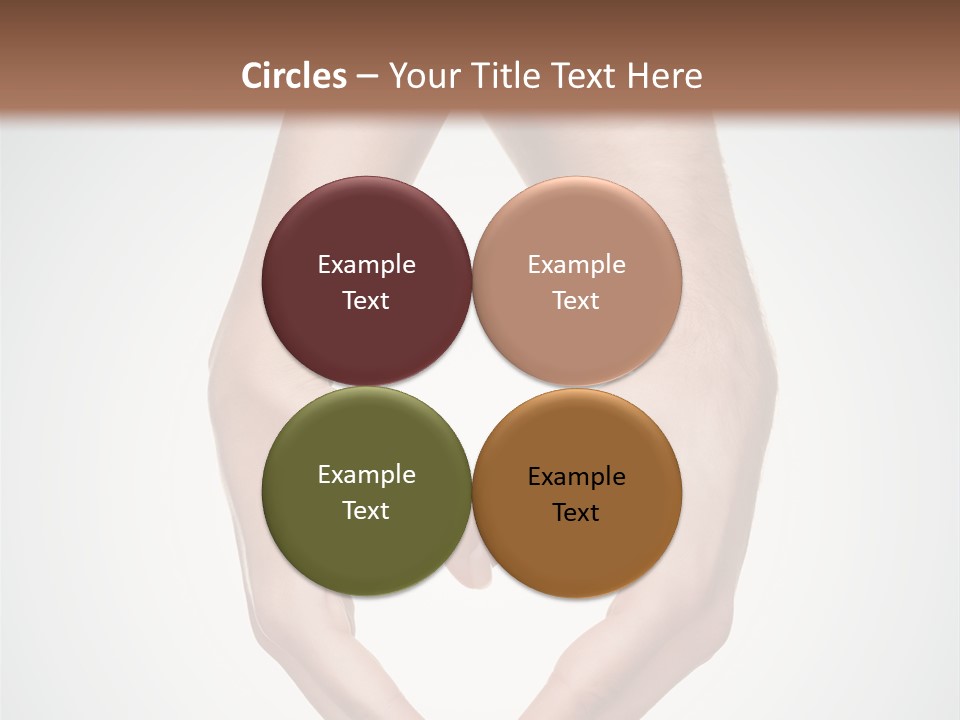 Circles – Your Title Text Here

Example Text

Example Text

Example Text

Example Text